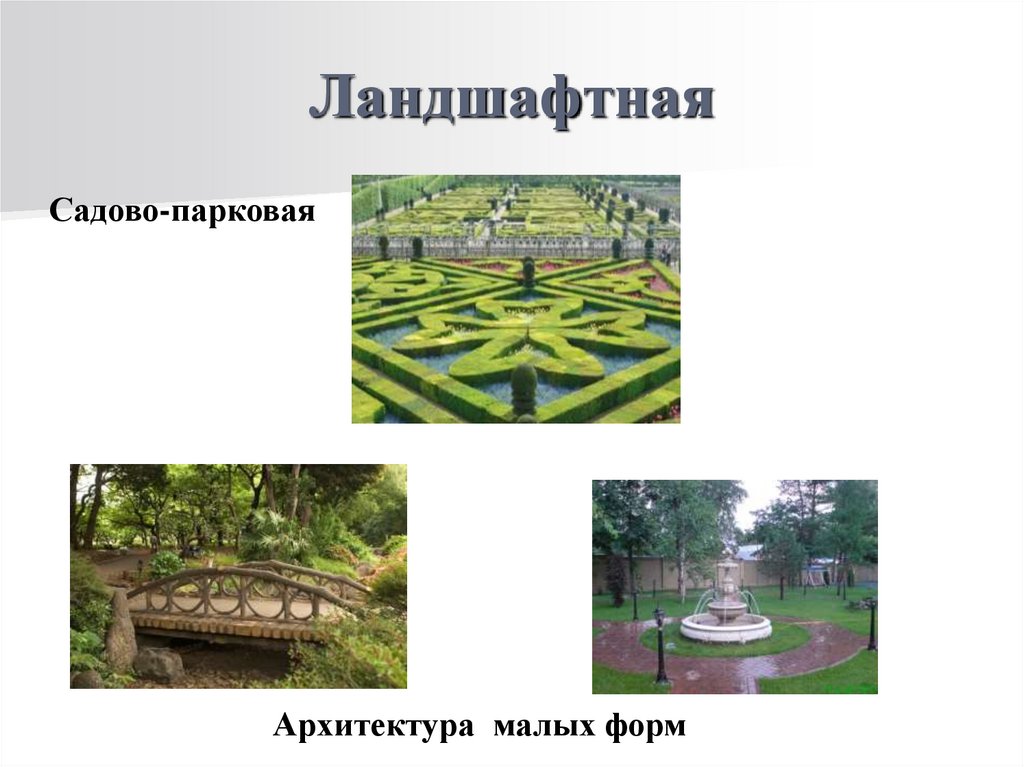 Ландшафтная

Садово-парковая

Архитектура малых форм